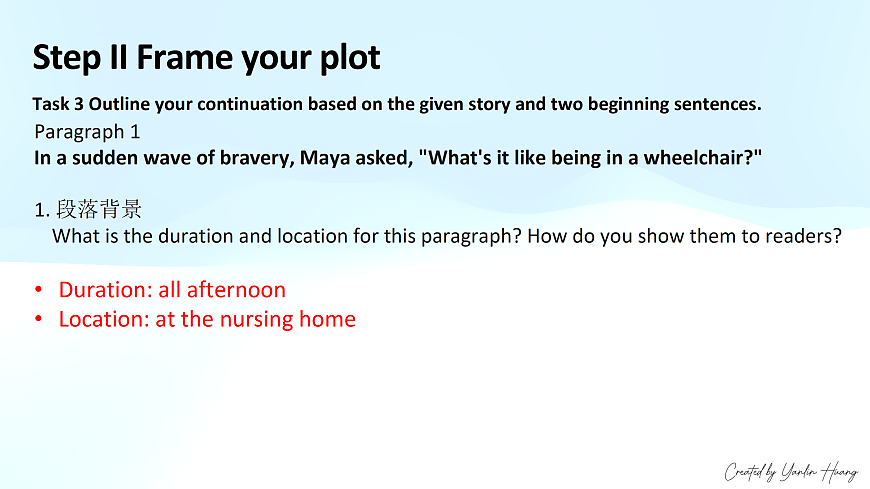 Step II Frame your plot

Task 3 Outline your continuation based on the given story and two beginning sentences.

Paragraph 1

In a sudden wave of bravery, Maya asked, "What's it like being in a wheelchair?"

1. 段落背景

What is the duration and location for this paragraph? How do you show them to readers?

• Duration: all afternoon
• Location: at the nursing home

Created by Yanlin Huang